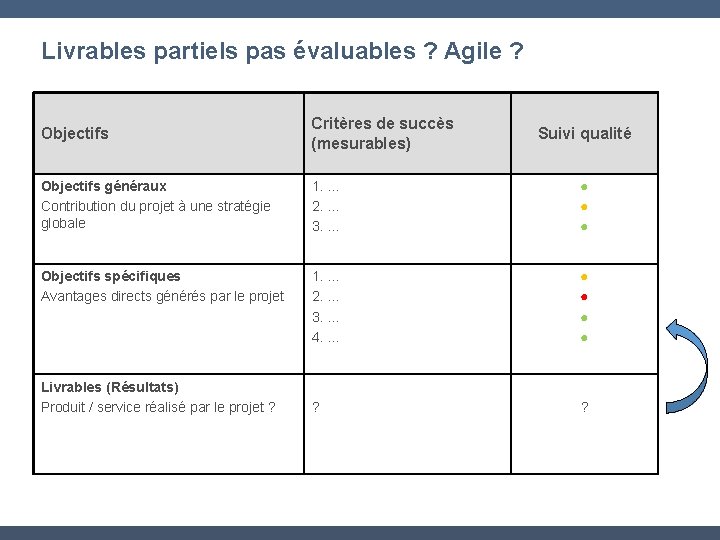 Livrables partiels pas évaluables ? Agile ?

| Objectifs | Critères de succès (mesurables) | Suivi qualité |
|---|---|---|
| **Objectifs généraux** Contribution du projet à une stratégie globale | 1. ... 2. ... 3. ... | |
| **Objectifs spécifiques** Avantages directs générés par le projet | 1. ... 2. ... 3. ... 4. ... | |
| **Livrables (Résultats)** Produit / service réalisé par le projet ? | ? | ? |